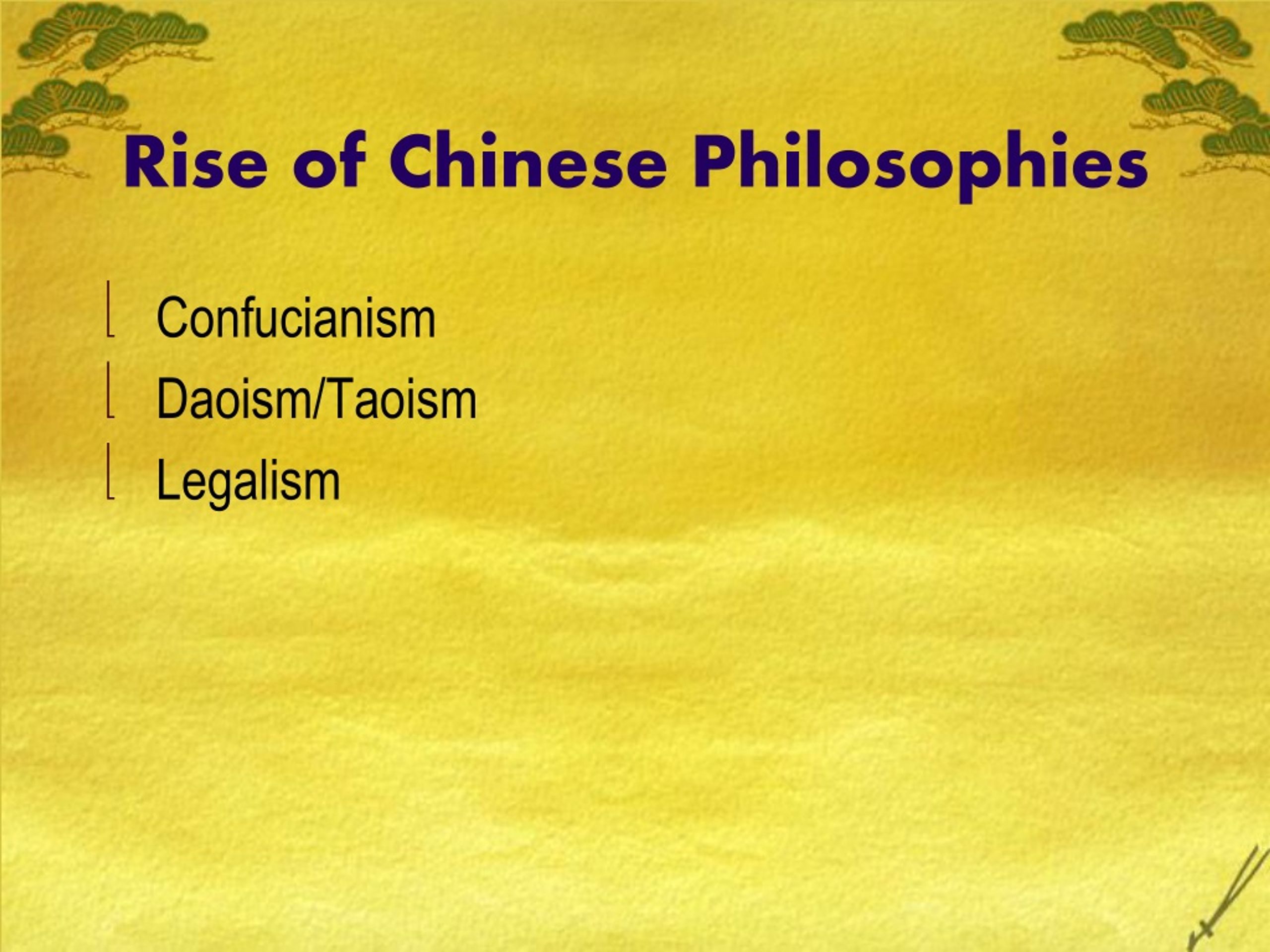 Rise of Chinese Philosophies

Confucianism
Daoism/Taoism
Legalism